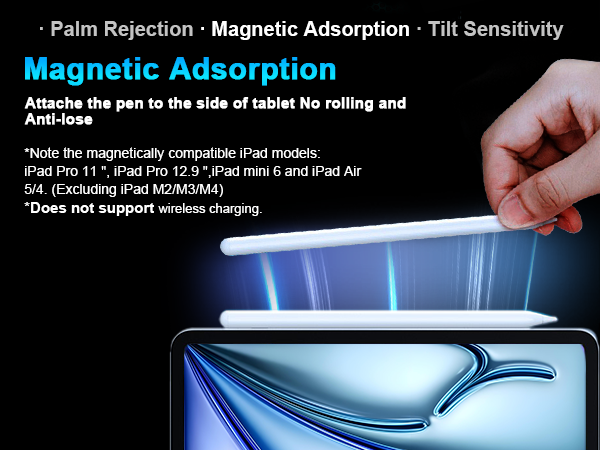 · Palm Rejection · Magnetic Adsorption · Tilt Sensitivity

Magnetic Adsorption

Attache the pen to the side of tablet No rolling and Anti-lose

*Note the magnetically compatible iPad models:
iPad Pro 11 ", iPad Pro 12.9 ",iPad mini 6 and iPad Air 5/4. (Excluding iPad M2/M3/M4)
*Does not support wireless charging.